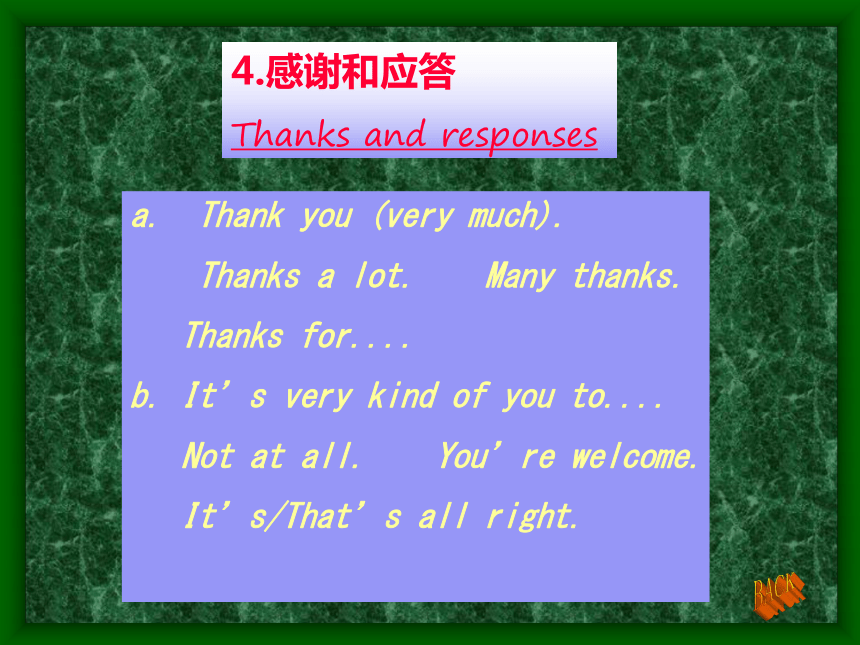 4.感谢和应答
Thanks and responses

a. Thank you (very much).
Thanks a lot. Many thanks.
Thanks for....
b. It’s very kind of you to....
Not at all. You’re welcome.
It’s/That’s all right.

BACK